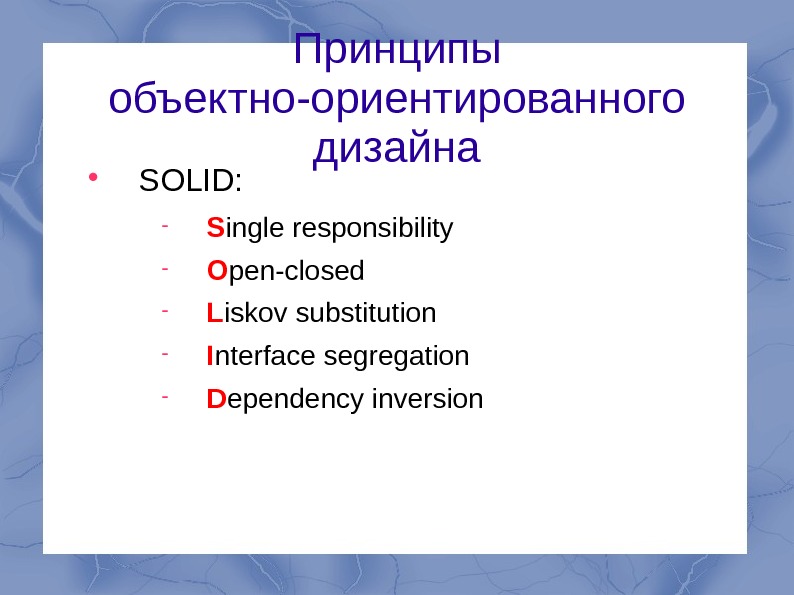 Принципы объектно-ориентированного дизайна

• SOLID:

- Single responsibility
- Open-closed
- Liskov substitution
- Interface segregation
- Dependency inversion